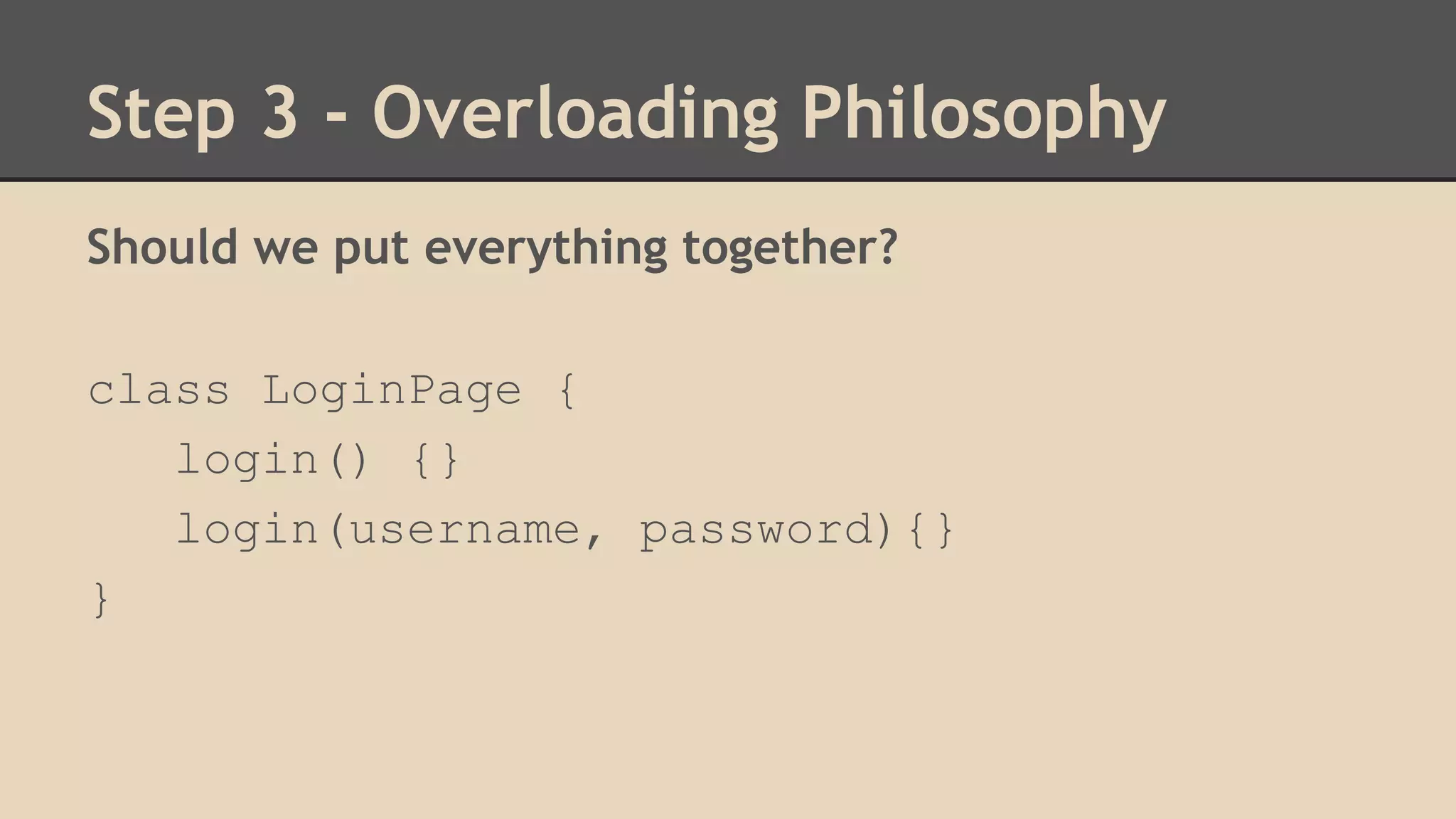 Step 3 - Overloading Philosophy

Should we put everything together?

class LoginPage {
    login() {}
    login(username, password){}
}